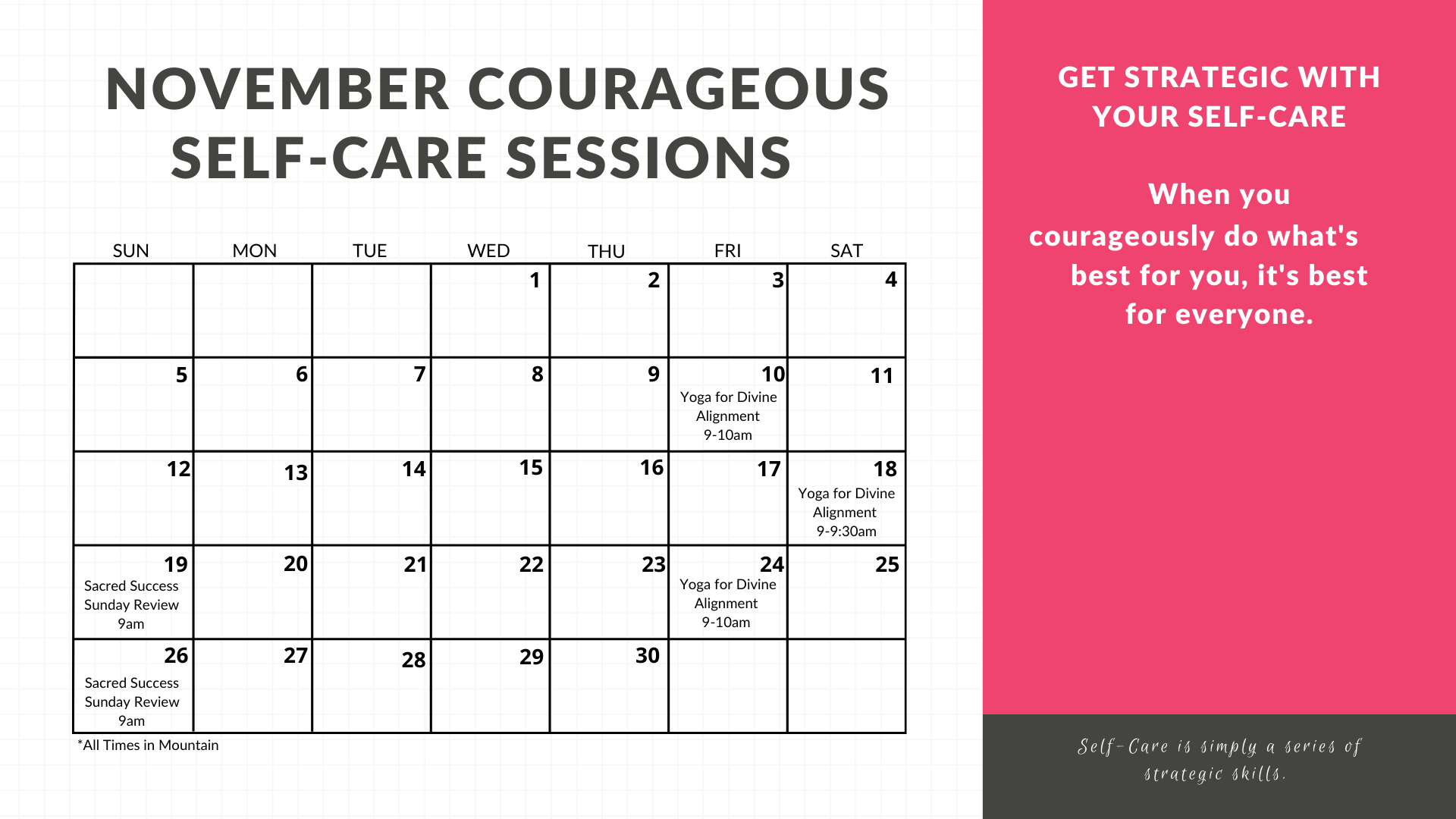 NOVEMBER COURAGEOUS SELF-CARE SESSIONS

| SUN | MON | TUE | WED | THU | FRI | SAT |
|---|---|---|---|---|---|---|
| | | | 1 | 2 | 3 | 4 |
| 5 | 6 | 7 | 8 | 9 | 10 Yoga for Divine Alignment 9-10am | 11 |
| 12 | 13 | 14 | 15 | 16 | 17 | 18 Yoga for Divine Alignment 9-9:30am |
| 19 Sacred Success Sunday Review 9am | 20 | 21 | 22 | 23 | 24 Yoga for Divine Alignment 9-10am | 25 |
| 26 Sacred Success Sunday Review 9am | 27 | 28 | 29 | 30 | | |

*All Times in Mountain

GET STRATEGIC WITH YOUR SELF-CARE

When you courageously do what's best for you, it's best for everyone.

Self-Care is simply a series of strategic skills.